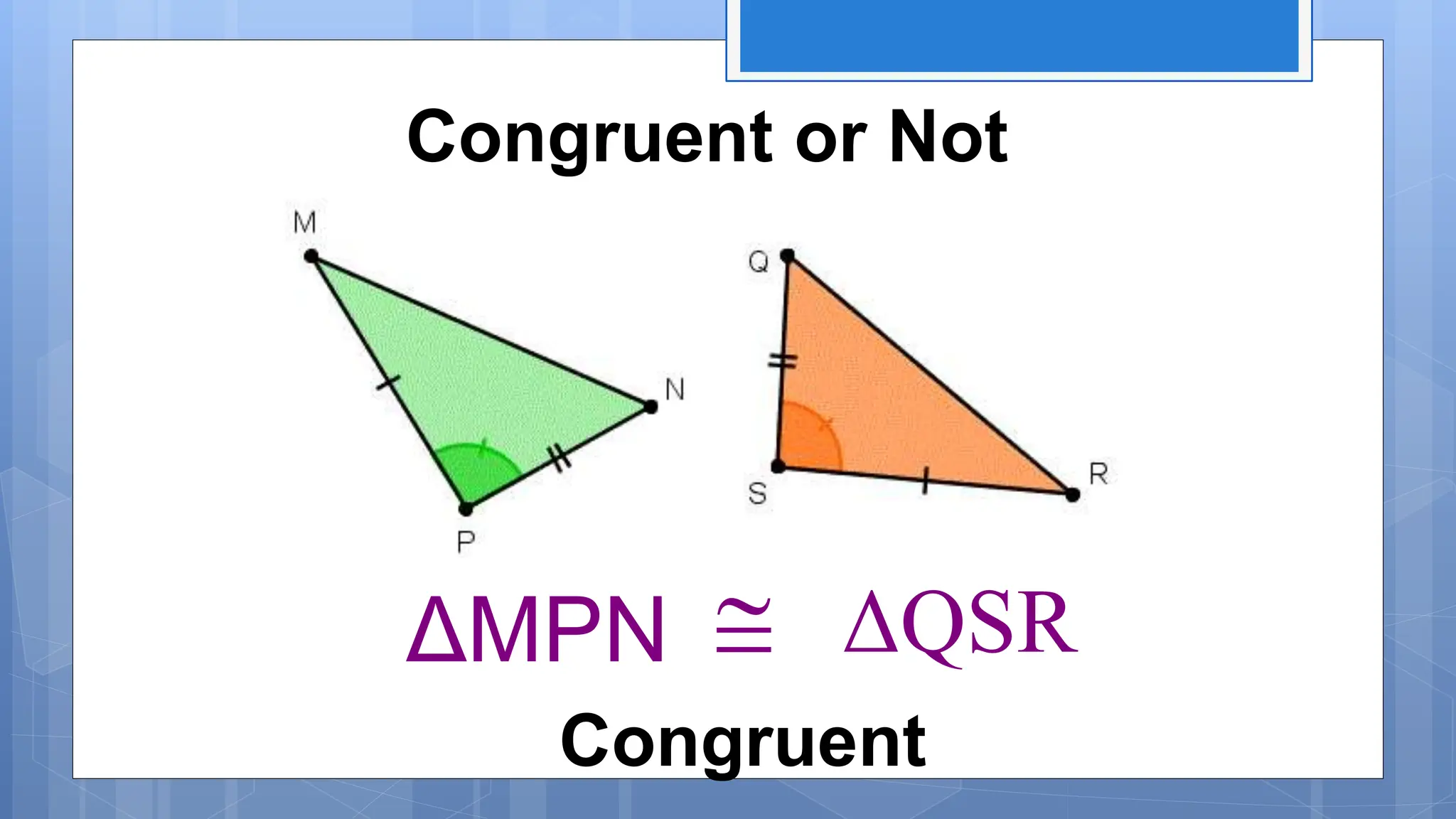 Congruent or Not

M

N

P

Q

S

R

$\Delta MPN \cong \Delta QSR$

Congruent